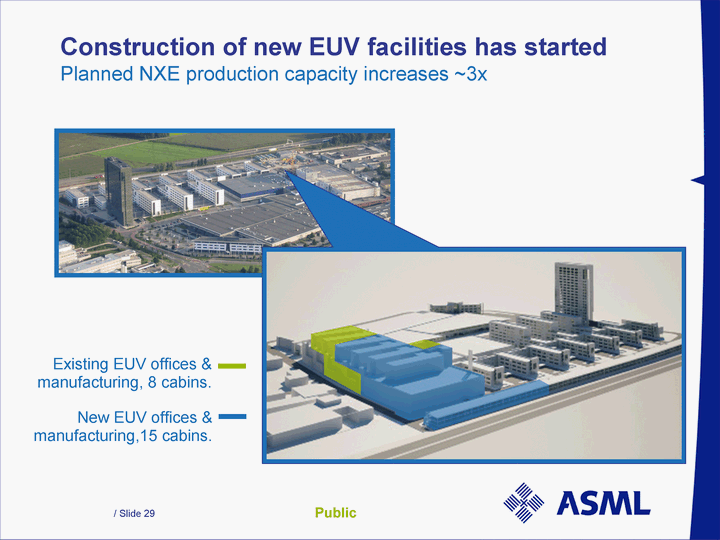 Construction of new EUV facilities has started
Planned NXE production capacity increases ~3x

Existing EUV offices & manufacturing, 8 cabins.

New EUV offices & manufacturing,15 cabins.

/ Slide 29

Public

ASML